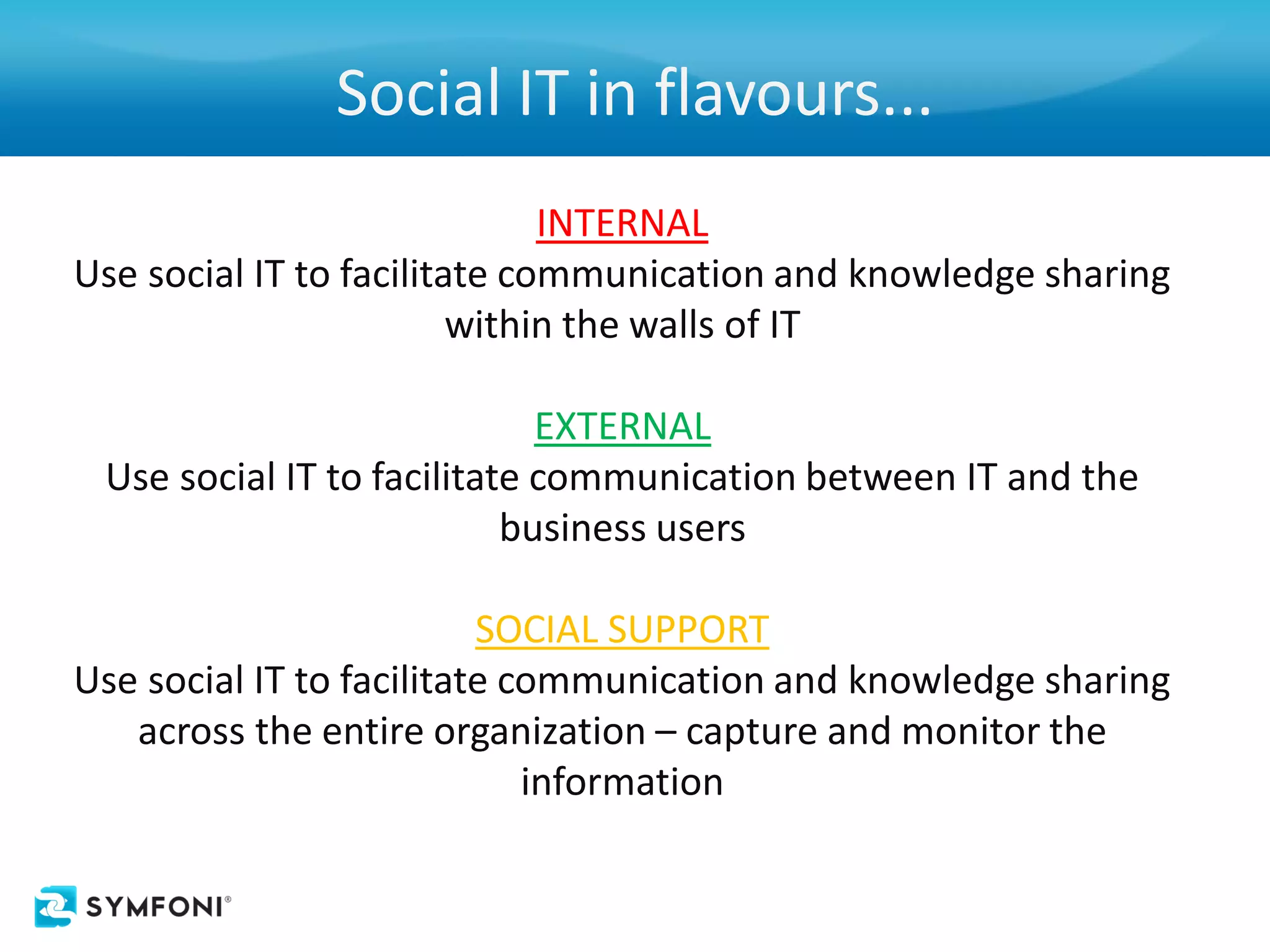 Social IT in flavours...

INTERNAL
Use social IT to facilitate communication and knowledge sharing within the walls of IT

EXTERNAL
Use social IT to facilitate communication between IT and the business users

SOCIAL SUPPORT
Use social IT to facilitate communication and knowledge sharing across the entire organization – capture and monitor the information

SYMFONI®